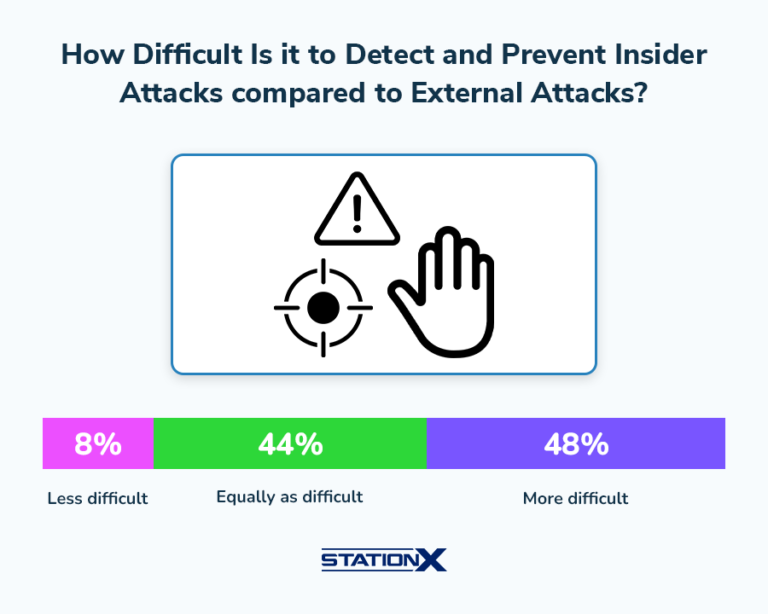 How Difficult Is it to Detect and Prevent Insider Attacks compared to External Attacks?

8%
44%
48%

Less difficult
Equally as difficult
More difficult

STATIONX